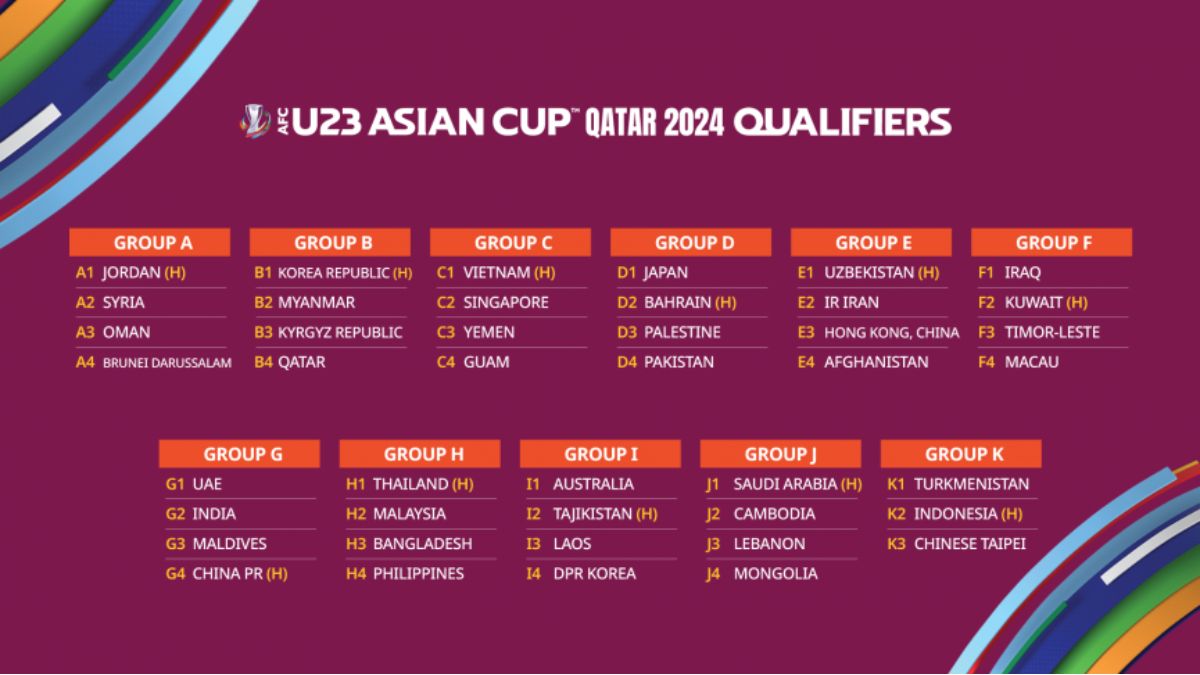 AFC U23 ASIAN CUP™ QATAR 2024 QUALIFIERS

GROUP A
A1 JORDAN (H)
A2 SYRIA
A3 OMAN
A4 BRUNEI DARUSSALAM

GROUP B
B1 KOREA REPUBLIC (H)
B2 MYANMAR
B3 KYRGYZ REPUBLIC
B4 QATAR

GROUP C
C1 VIETNAM (H)
C2 SINGAPORE
C3 YEMEN
C4 GUAM

GROUP D
D1 JAPAN
D2 BAHRAIN (H)
D3 PALESTINE
D4 PAKISTAN

GROUP E
E1 UZBEKISTAN (H)
E2 IR IRAN
E3 HONG KONG, CHINA
E4 AFGHANISTAN

GROUP F
F1 IRAQ
F2 KUWAIT (H)
F3 TIMOR-LESTE
F4 MACAU

GROUP G
G1 UAE
G2 INDIA
G3 MALDIVES
G4 CHINA PR (H)

GROUP H
H1 THAILAND (H)
H2 MALAYSIA
H3 BANGLADESH
H4 PHILIPPINES

GROUP I
I1 AUSTRALIA
I2 TAJIKISTAN (H)
I3 LAOS
I4 DPR KOREA

GROUP J
J1 SAUDI ARABIA (H)
J2 CAMBODIA
J3 LEBANON
J4 MONGOLIA

GROUP K
K1 TURKMENISTAN
K2 INDONESIA (H)
K3 CHINESE TAIPEI